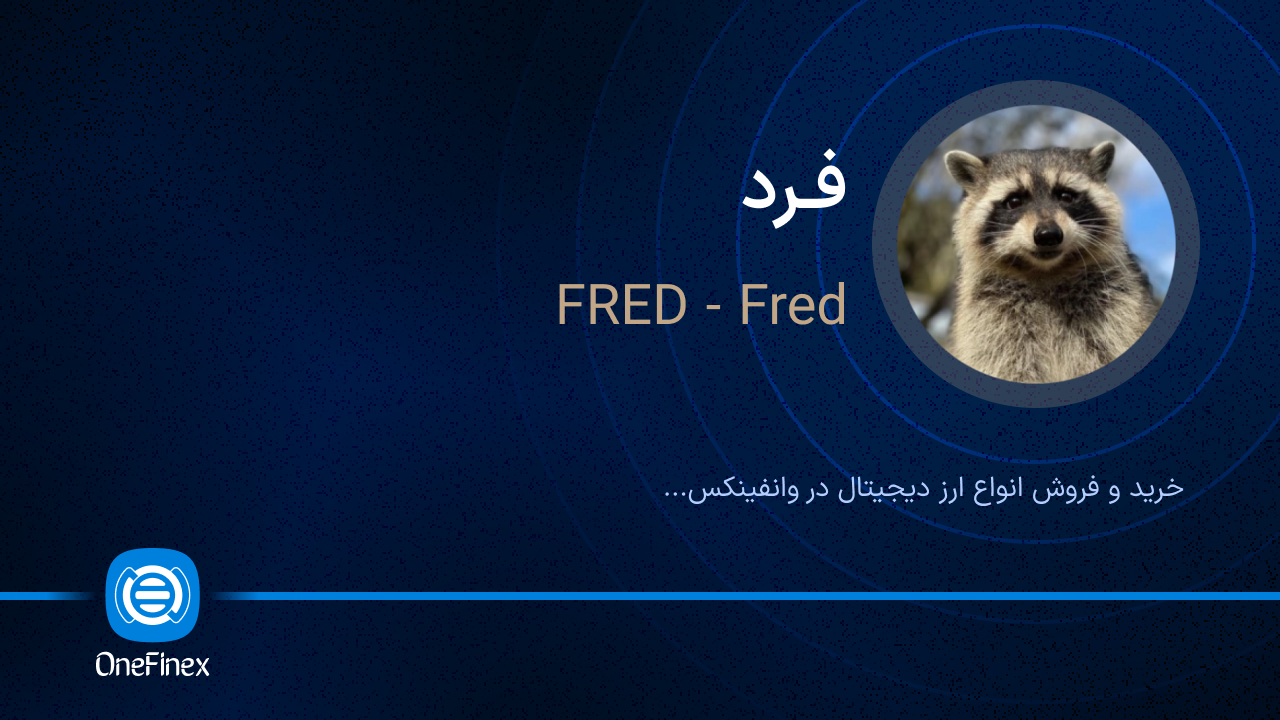 فرد

FRED - Fred

خرید و فروش انواع ارز دیجیتال در وانفینکس...

OneFinex